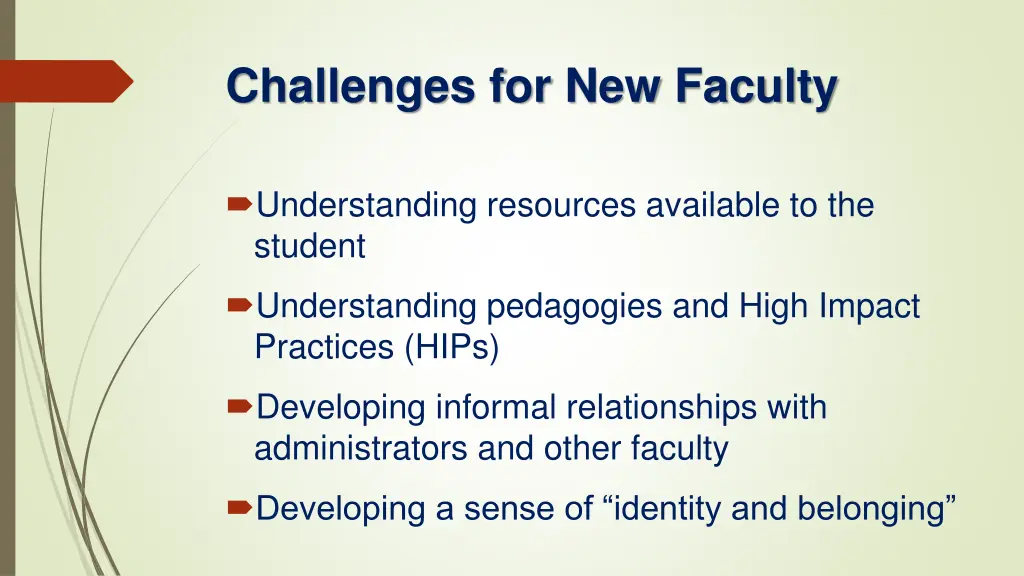 Challenges for New Faculty

Understanding resources available to the student

Understanding pedagogies and High Impact Practices (HIPs)

Developing informal relationships with administrators and other faculty

Developing a sense of “identity and belonging”